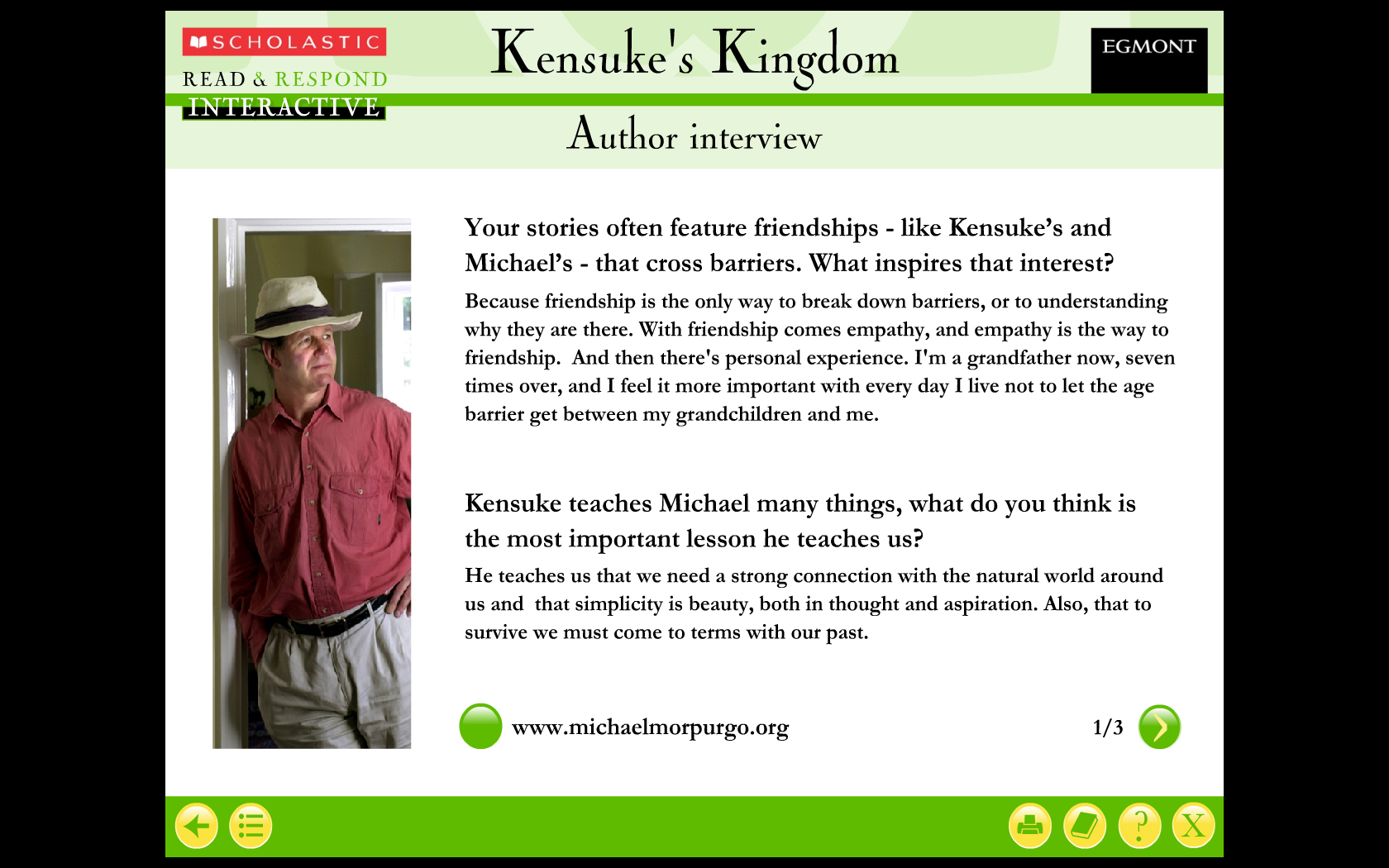 SCHOLASTIC
READ & RESPOND
INTERACTIVE

Kensuke's Kingdom

EGMONT

Author interview

Your stories often feature friendships - like Kensuke's and Michael's - that cross barriers. What inspires that interest?

Because friendship is the only way to break down barriers, or to understanding why they are there. With friendship comes empathy, and empathy is the way to friendship. And then there's personal experience. I'm a grandfather now, seven times over, and I feel it more important with every day I live not to let the age barrier get between my grandchildren and me.

Kensuke teaches Michael many things, what do you think is the most important lesson he teaches us?

He teaches us that we need a strong connection with the natural world around us and that simplicity is beauty, both in thought and aspiration. Also, that to survive we must come to terms with our past.

www.michaelmorpurgo.org

1/3

?

X